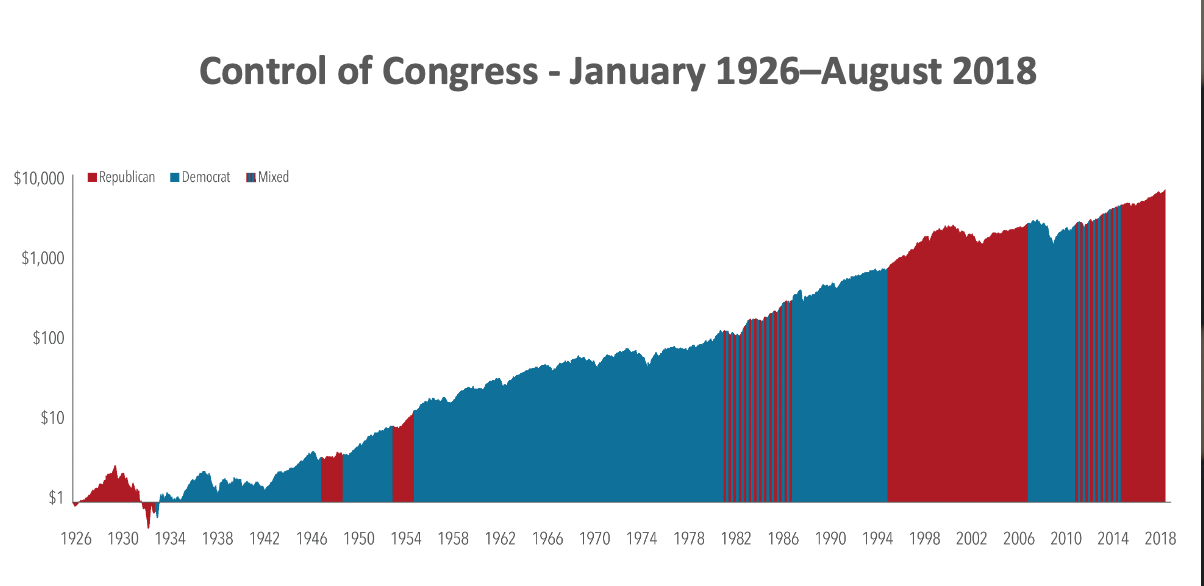 Control of Congress - January 1926–August 2018

Republican
Democrat
Mixed

$10,000
$1,000
$100
$10
$1

1926
1930
1934
1938
1942
1946
1950
1954
1958
1962
1966
1970
1974
1978
1982
1986
1990
1994
1998
2002
2006
2010
2014
2018